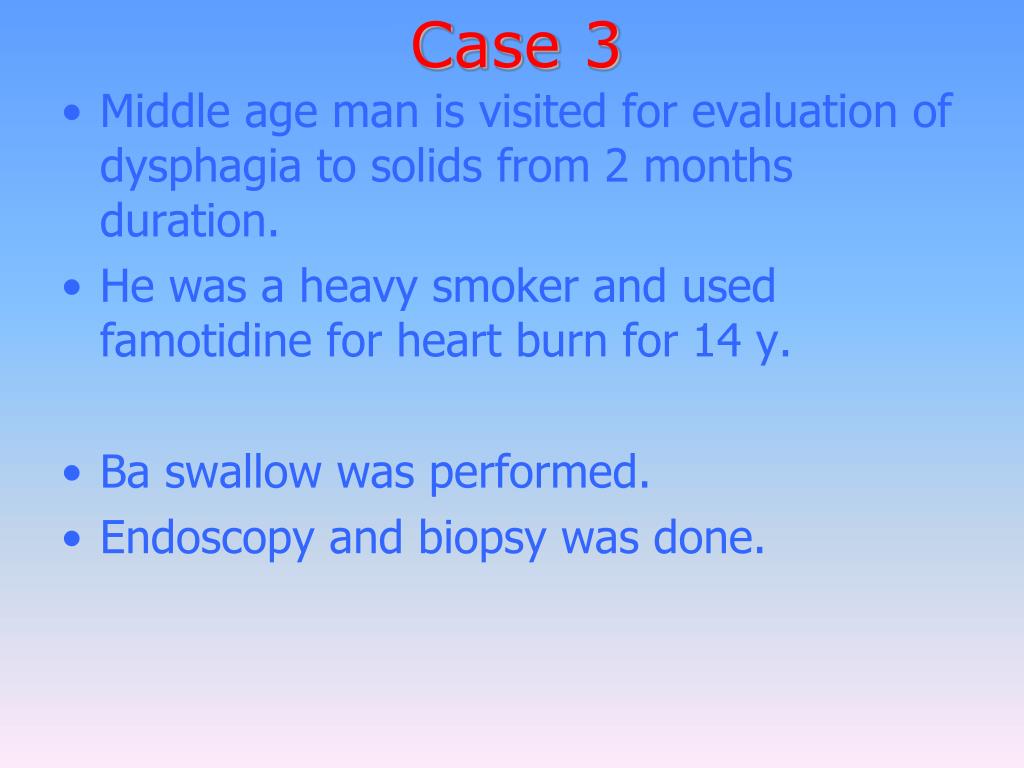 Case 3

• Middle age man is visited for evaluation of dysphagia to solids from 2 months duration.
• He was a heavy smoker and used famotidine for heart burn for 14 y.

• Ba swallow was performed.
• Endoscopy and biopsy was done.